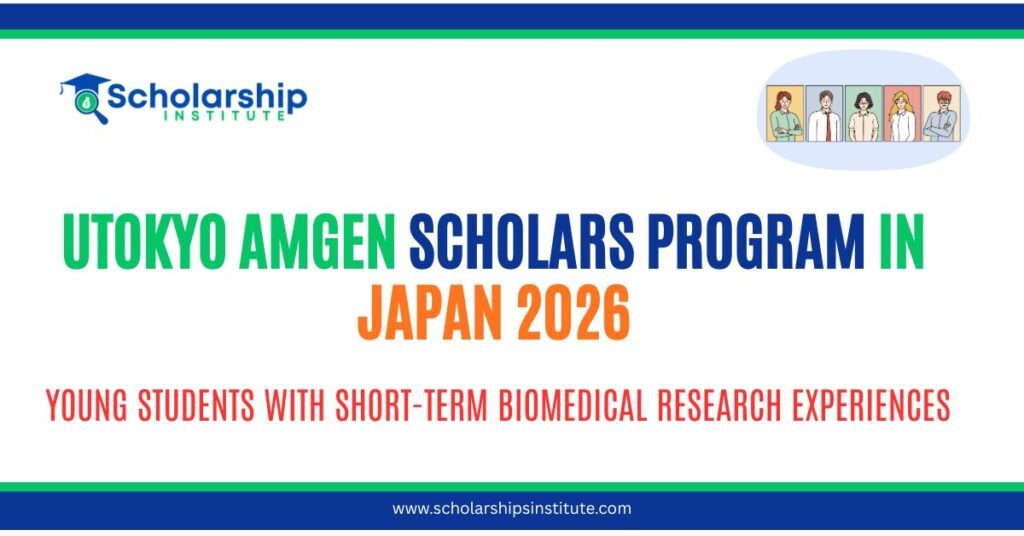 Scholarship
INSTITUTE

UTOKYO AMGEN SCHOLARS PROGRAM IN JAPAN 2026

YOUNG STUDENTS WITH SHORT-TERM BIOMEDICAL RESEARCH EXPERIENCES

www.scholarshipsinstitute.com